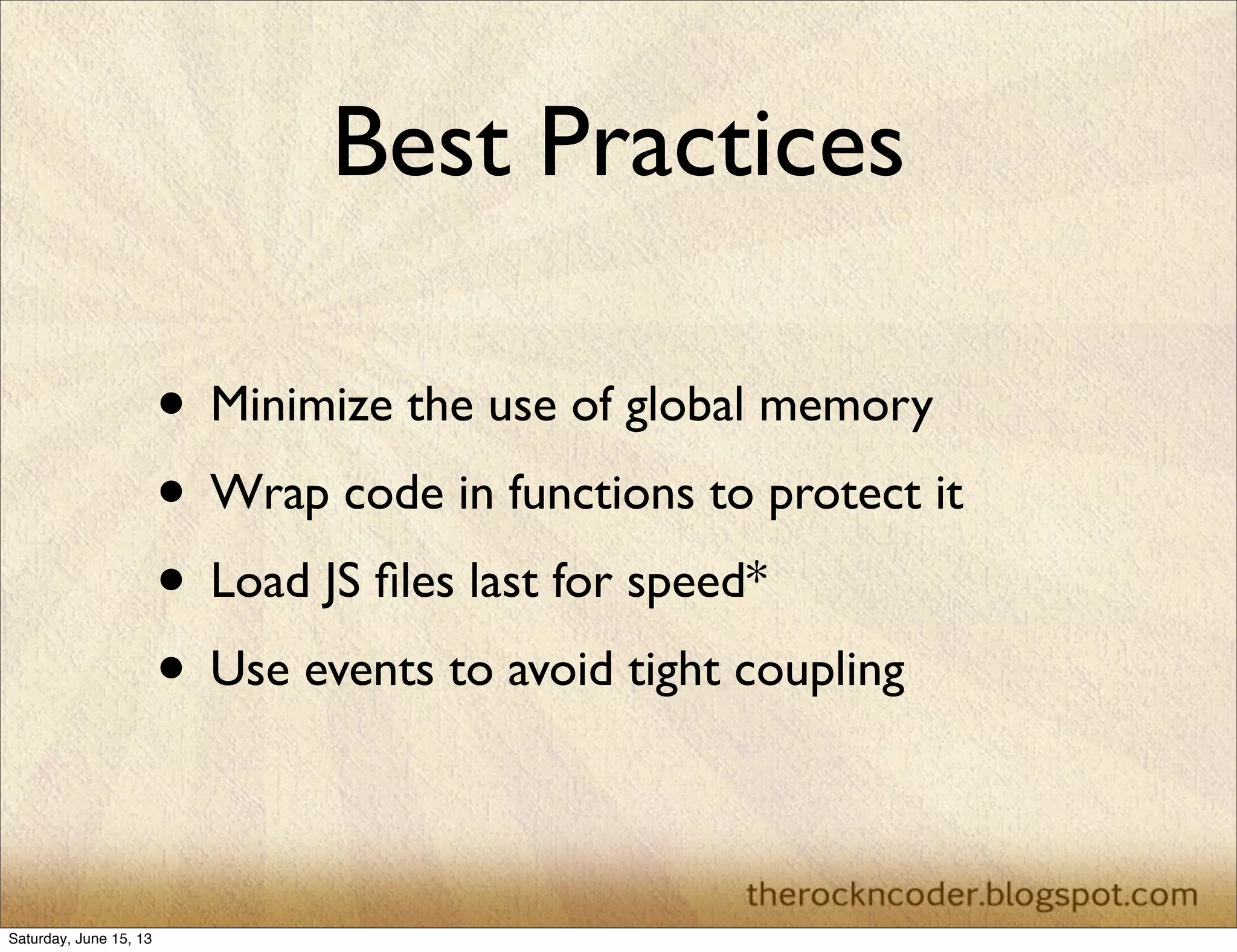 Best Practices

• Minimize the use of global memory
• Wrap code in functions to protect it
• Load JS files last for speed*
• Use events to avoid tight coupling

therockncoder.blogspot.com

Saturday, June 15, 13